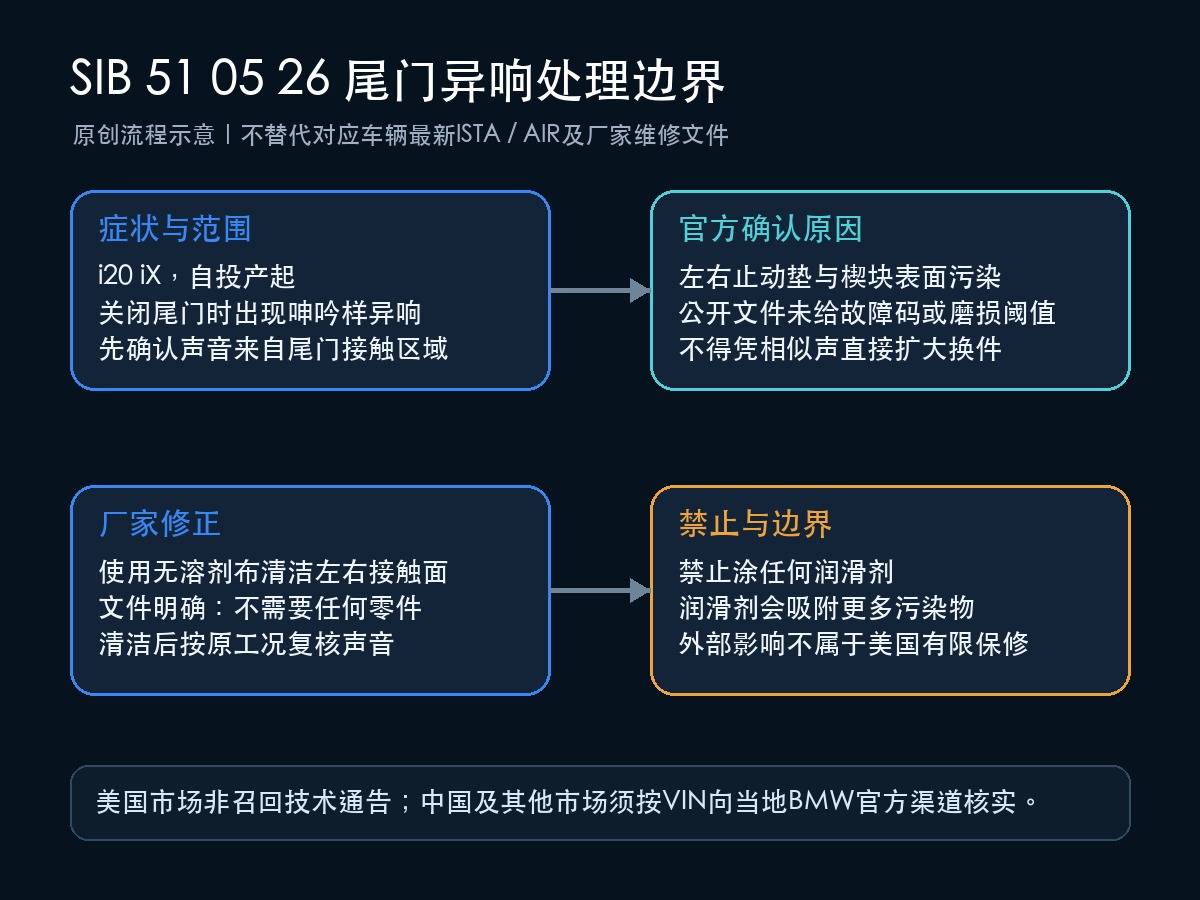 SIB 51 05 26 尾门异响处理边界

原创流程示意 | 不替代对应车辆最新ISTA / AIR及厂家维修文件

症状与范围

i20 iX，自投产起
关闭尾门时出现呻吟样异响
先确认声音来自尾门接触区域

官方确认原因

左右止动垫与楔块表面污染
公开文件未给故障码或磨损阈值
不得凭相似声直接扩大换件

厂家修正

使用无溶剂布清洁左右接触面
文件明确：不需要任何零件
清洁后按原工况复核声音

禁止与边界

禁止涂任何润滑剂
润滑剂会吸附更多污染物
外部影响不属于美国有限保修

美国市场非召回技术通告；中国及其他市场须按VIN向当地BMW官方渠道核实。